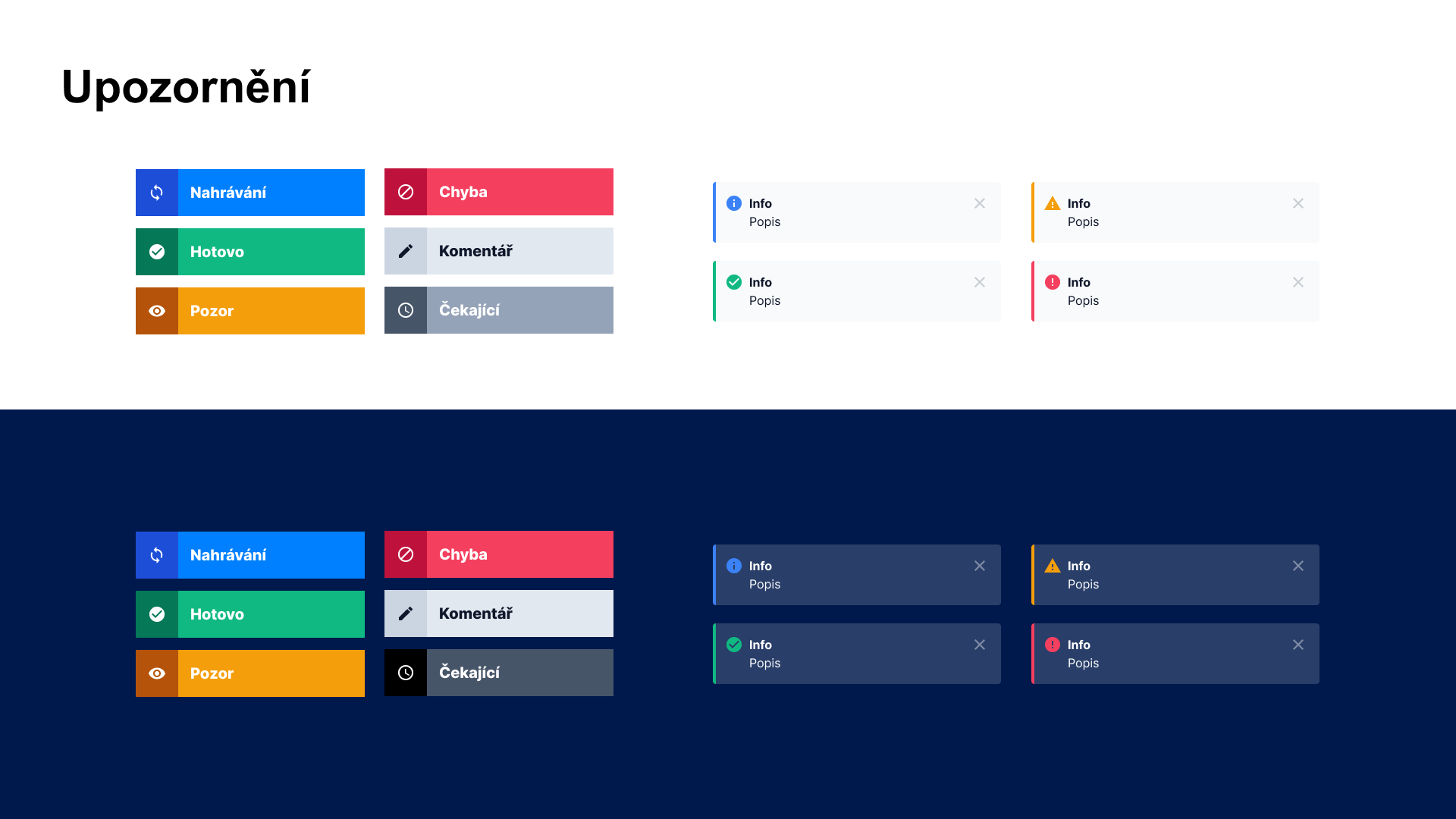 Upozornění

Nahrávání

Hotovo

Pozor

Chyba

Komentář

Čekající

Info
Popis

Info
Popis

Info
Popis

Info
Popis

Nahrávání

Hotovo

Pozor

Chyba

Komentář

Čekající

Info
Popis

Info
Popis

Info
Popis

Info
Popis